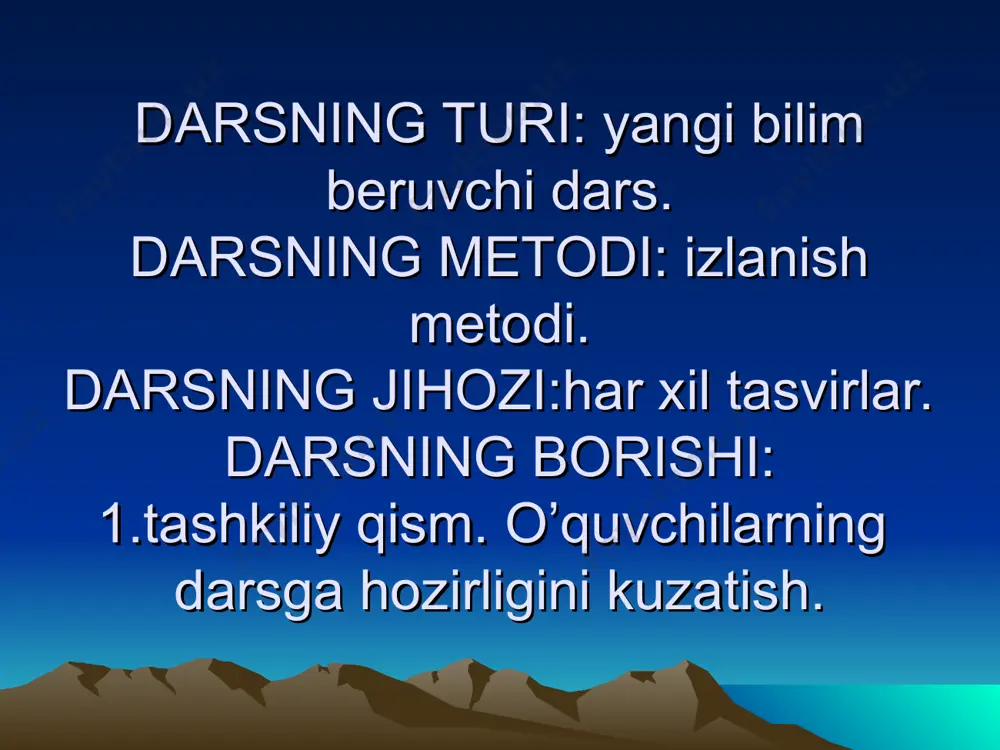 DARSNING TURI: yangi bilim beruvchi dars.
DARSNING METODI: izlanish metodi.
DARSNING JIHOZI:har xil tasvirlar.
DARSNING BORISHI:
1.tashkiliy qism. O’quvchilarning darsga hozirligini kuzatish.